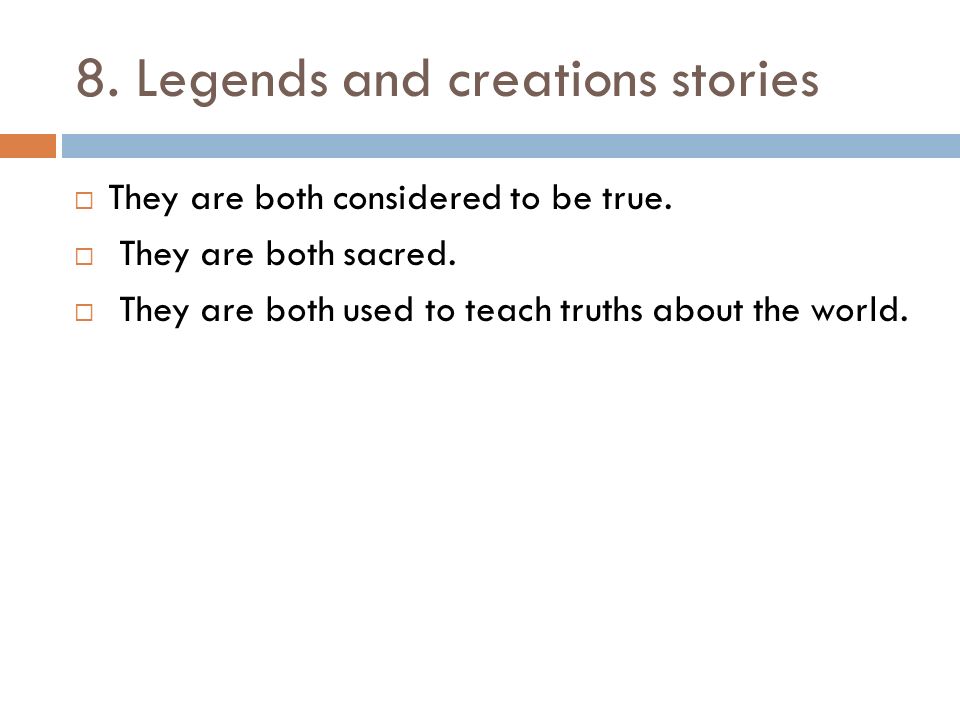 8. Legends and creations stories

□ They are both considered to be true.

□ They are both sacred.

□ They are both used to teach truths about the world.